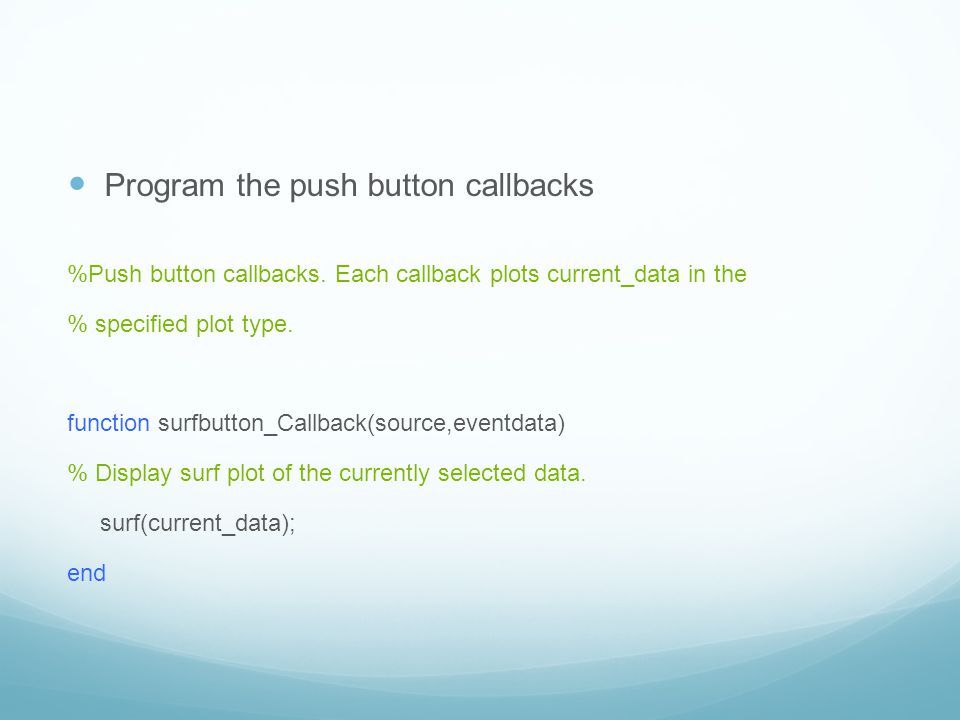 Program the push button callbacks

%Push button callbacks. Each callback plots current_data in the

% specified plot type.

function surfbutton_Callback(source,eventdata)

% Display surf plot of the currently selected data.

surf(current_data);

end